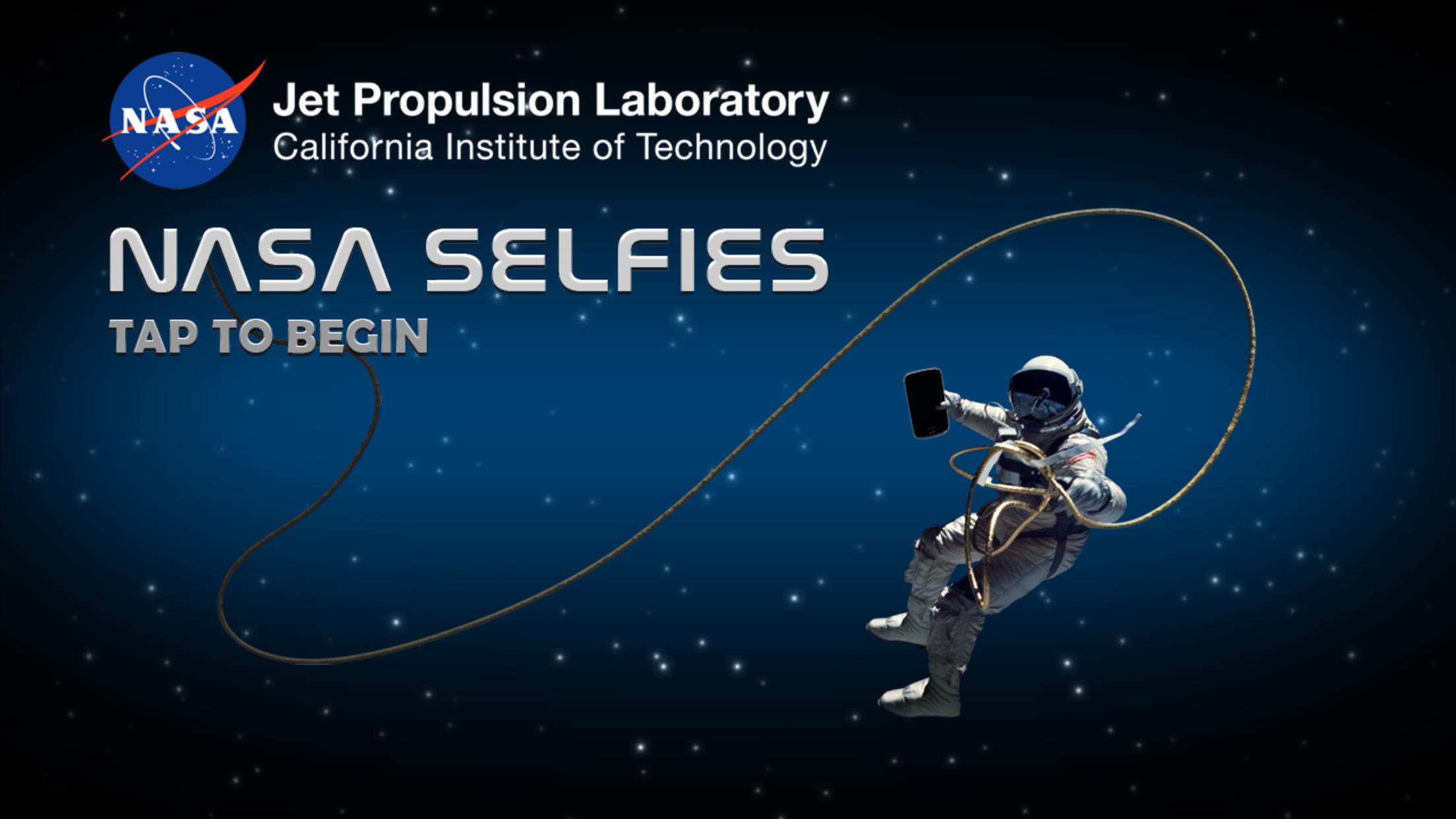 NASA

Jet Propulsion Laboratory
California Institute of Technology

NASA SELFIES

TAP TO BEGIN